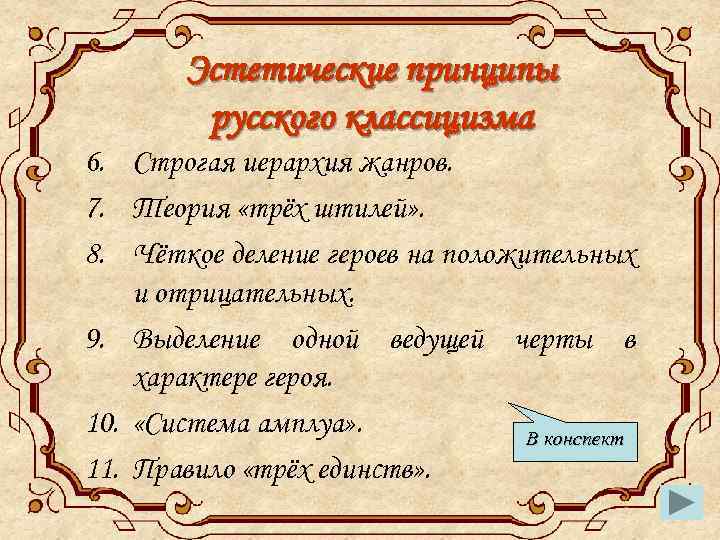 Эстетические принципы русского классицизма

6. Строгая иерархия жанров.
7. Теория «трёх штилей».
8. Чёткое деление героев на положительных и отрицательных.
9. Выделение одной ведущей черты в характере героя.
10. «Система амплуа».
11. Правило «трёх единств».

В конспект